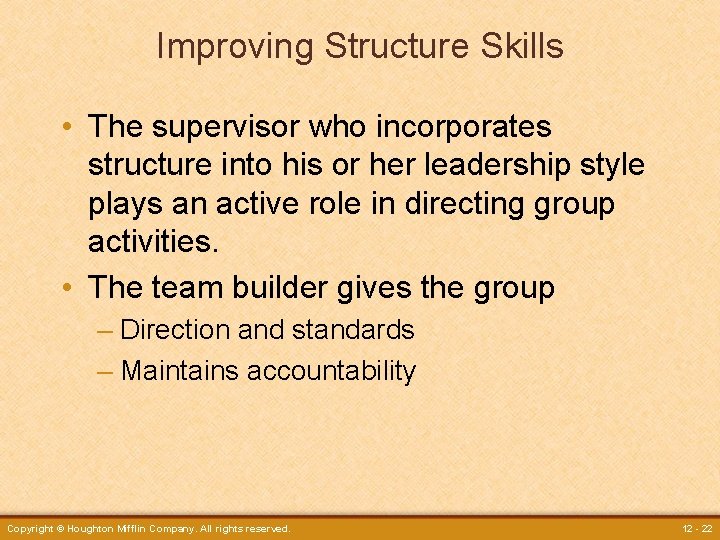 Improving Structure Skills

• The supervisor who incorporates structure into his or her leadership style plays an active role in directing group activities.

• The team builder gives the group
– Direction and standards
– Maintains accountability

Copyright © Houghton Mifflin Company. All rights reserved.

12 - 22